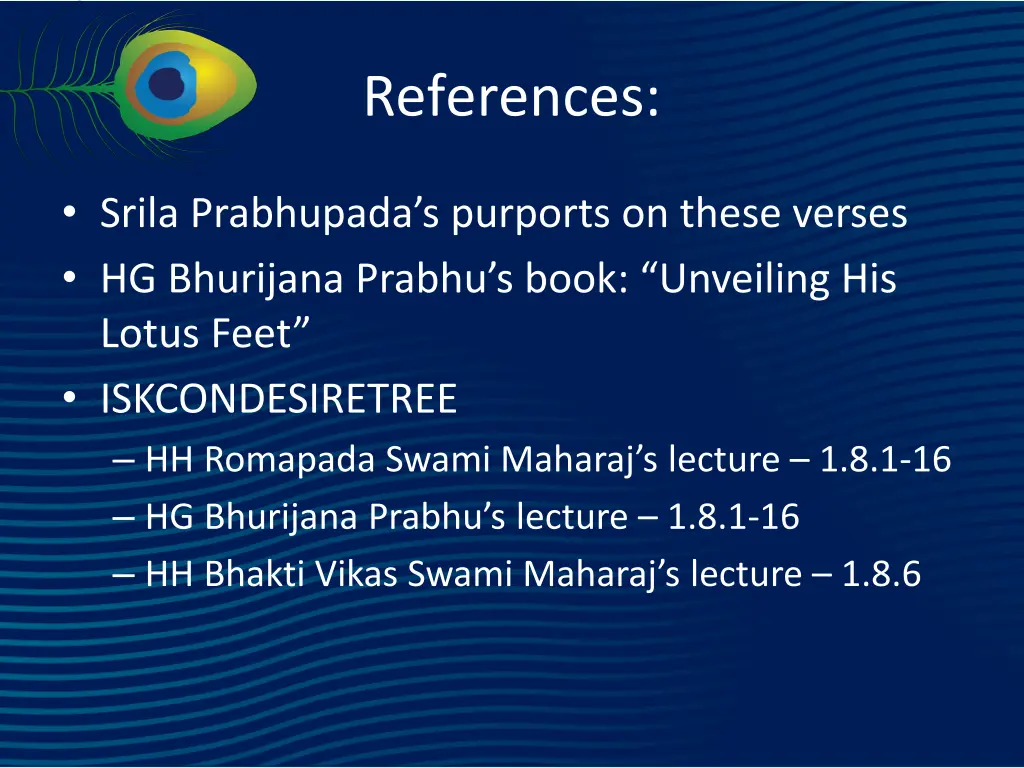 References:

• Srila Prabhupada's purports on these verses
• HG Bhurijana Prabhu's book: "Unveiling His Lotus Feet"
• ISKCONDESIRETREE
– HH Romapada Swami Maharaj's lecture – 1.8.1-16
– HG Bhurijana Prabhu's lecture – 1.8.1-16
– HH Bhakti Vikas Swami Maharaj's lecture – 1.8.6